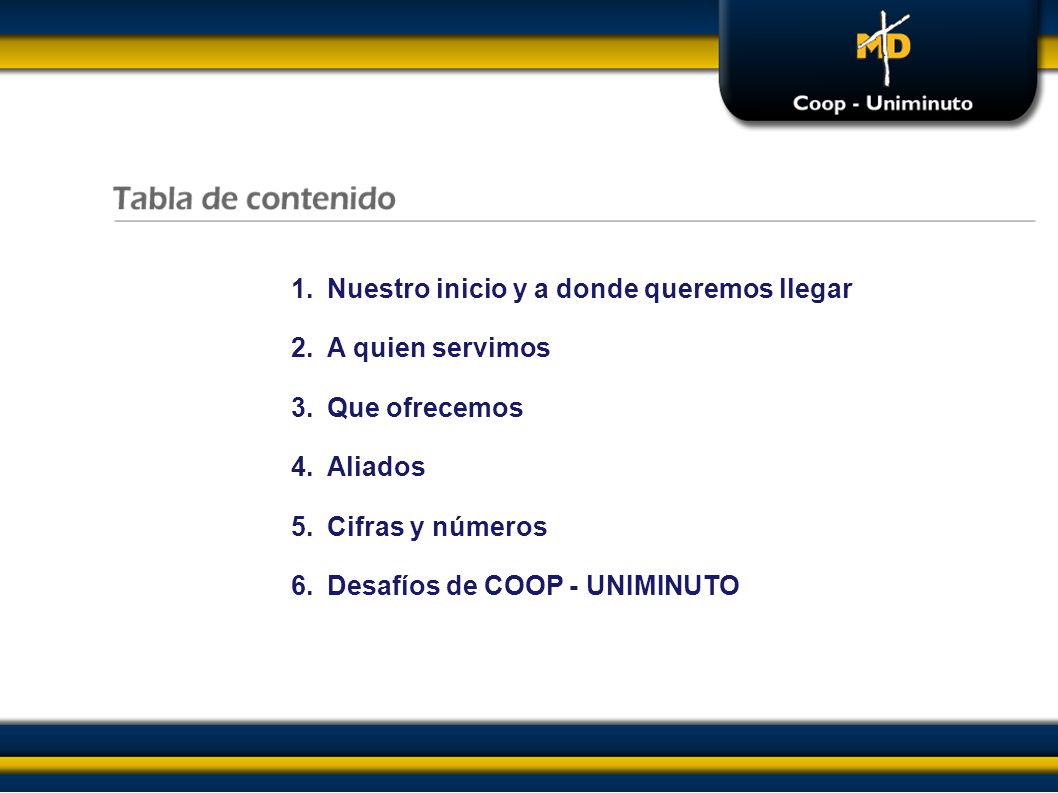 MD

Coop - Uniminuto

Tabla de contenido

1. Nuestro inicio y a donde queremos llegar
2. A quien servimos
3. Que ofrecemos
4. Aliados
5. Cifras y números
6. Desafíos de COOP - UNIMINUTO